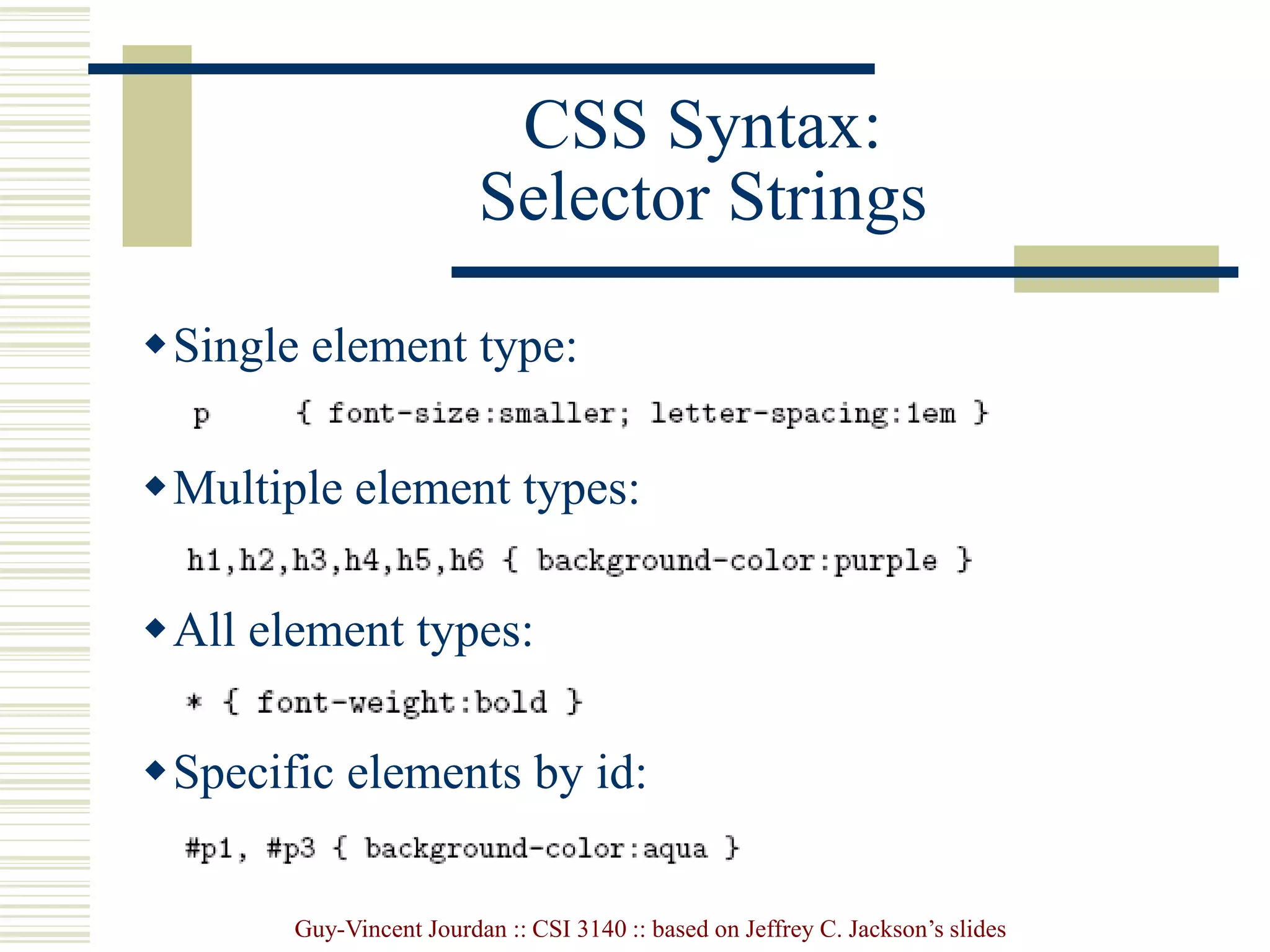 CSS Syntax:
Selector Strings

◆ Single element type:

p { font-size:smaller; letter-spacing:1em }

◆ Multiple element types:

h1,h2,h3,h4,h5,h6 { background-color:purple }

◆ All element types:

* { font-weight:bold }

◆ Specific elements by id:

#p1, #p3 { background-color:aqua }

Guy-Vincent Jourdan :: CSI 3140 :: based on Jeffrey C. Jackson's slides